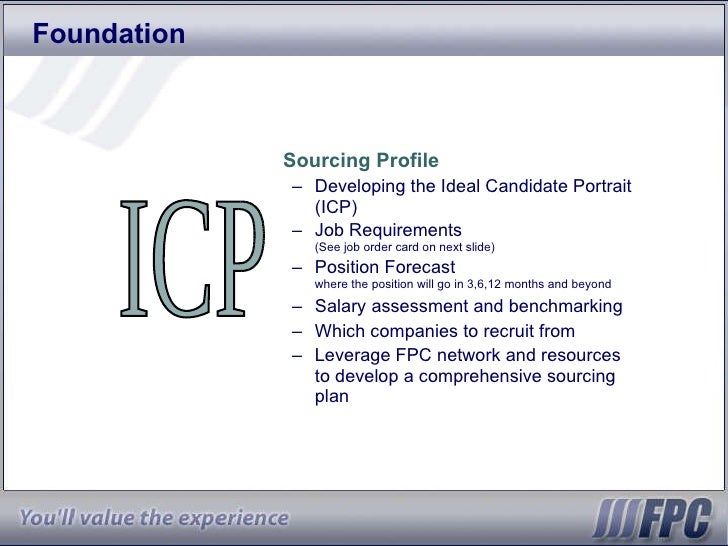 Foundation

ICP

Sourcing Profile
– Developing the Ideal Candidate Portrait (ICP)
– Job Requirements
(See job order card on next slide)
– Position Forecast
where the position will go in 3,6,12 months and beyond
– Salary assessment and benchmarking
– Which companies to recruit from
– Leverage FPC network and resources to develop a comprehensive sourcing plan

You'll value the experience

FPC